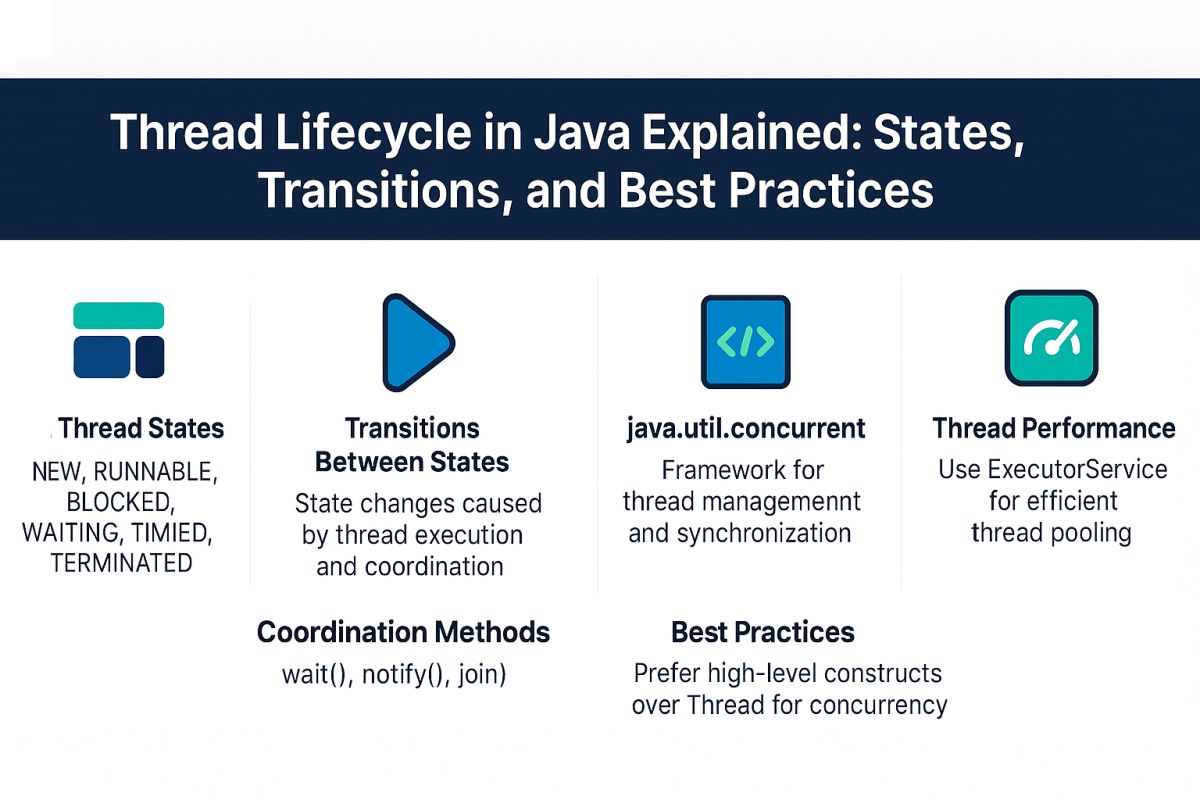 Thread Lifecycle in Java Explained: States, Transitions, and Best Practices

Thread States

NEW, RUNNABLE, BLOCKED, WAITING, TIMIED, TERMINATED

Transitions Between States

State changes caused by thread execution and coordination

java.util.concurrent

Framework for thread managemennt and synchronization

Thread Performance

Use ExecutorService for efficient thread pooling

Coordination Methods

wait(), notify(), join)

Best Practices

Prefer high-level constructs over Thread for concurrency